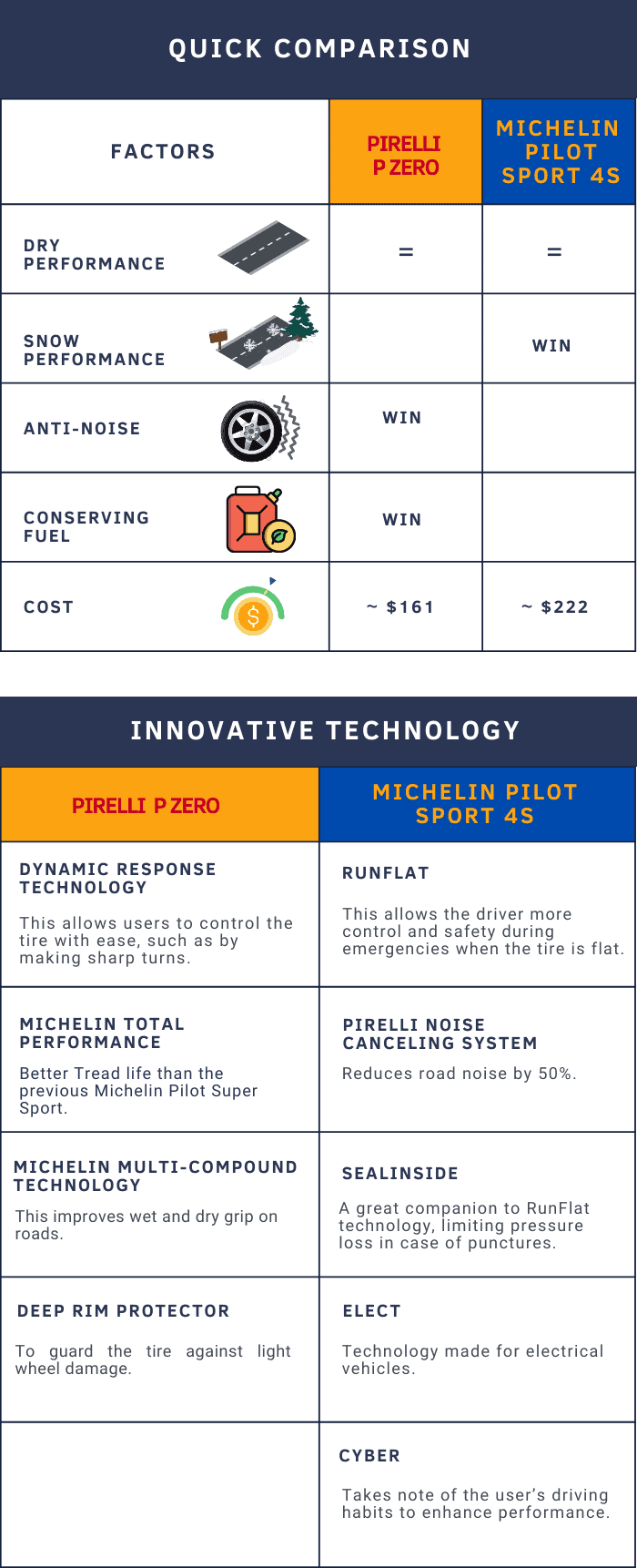 QUICK COMPARISON

| FACTORS | PIRELLI P ZERO | MICHELIN PILOT SPORT 4S |
|---|---|---|
| DRY PERFORMANCE | = | = |
| SNOW PERFORMANCE | | WIN |
| ANTI-NOISE | WIN | |
| CONSERVING FUEL | WIN | |
| COST | ~ $161 | ~ $222 |

INNOVATIVE TECHNOLOGY

| PIRELLI P ZERO | MICHELIN PILOT SPORT 4S |
|---|---|
| DYNAMIC RESPONSE TECHNOLOGY This allows users to control the tire with ease, such as by making sharp turns. | RUNFLAT This allows the driver more control and safety during emergencies when the tire is flat. |
| MICHELIN TOTAL PERFORMANCE Better Tread life than the previous Michelin Pilot Super Sport. | PIRELLI NOISE CANCELING SYSTEM Reduces road noise by 50%. |
| MICHELIN MULTI-COMPOUND TECHNOLOGY This improves wet and dry grip on roads. | SEALINSIDE A great companion to RunFlat technology, limiting pressure loss in case of punctures. |
| DEEP RIM PROTECTOR To guard the tire against light wheel damage. | ELECT Technology made for electrical vehicles. |
| | CYBER Takes note of the user's driving habits to enhance performance. |